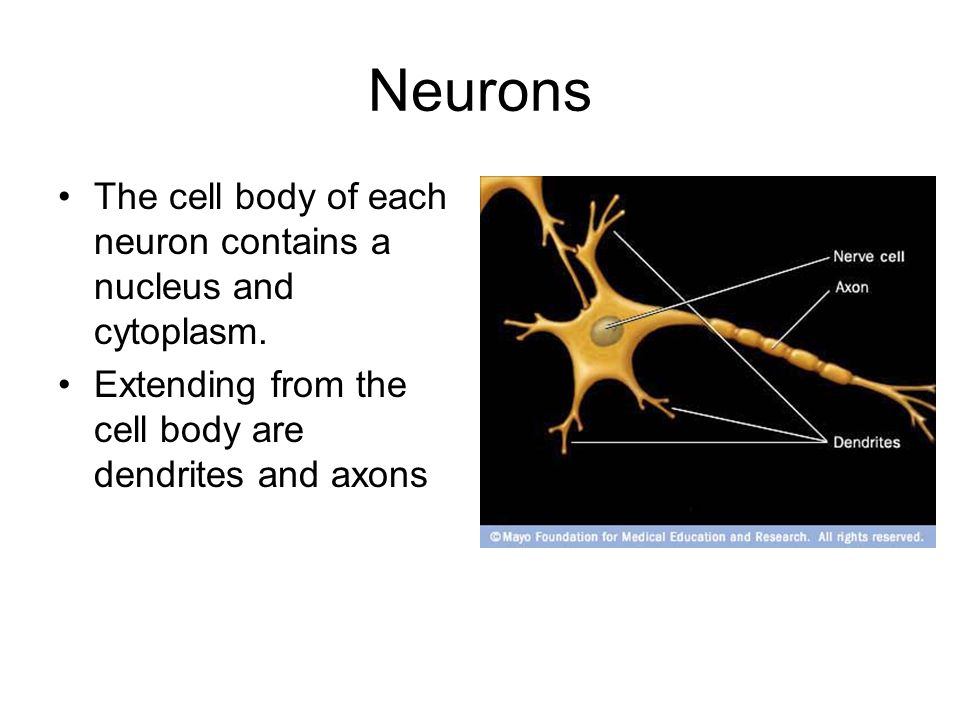 Neurons

• The cell body of each neuron contains a nucleus and cytoplasm.
• Extending from the cell body are dendrites and axons

Nerve cell
Axon
Dendrites

©Mayo Foundation for Medical Education and Research. All rights reserved.